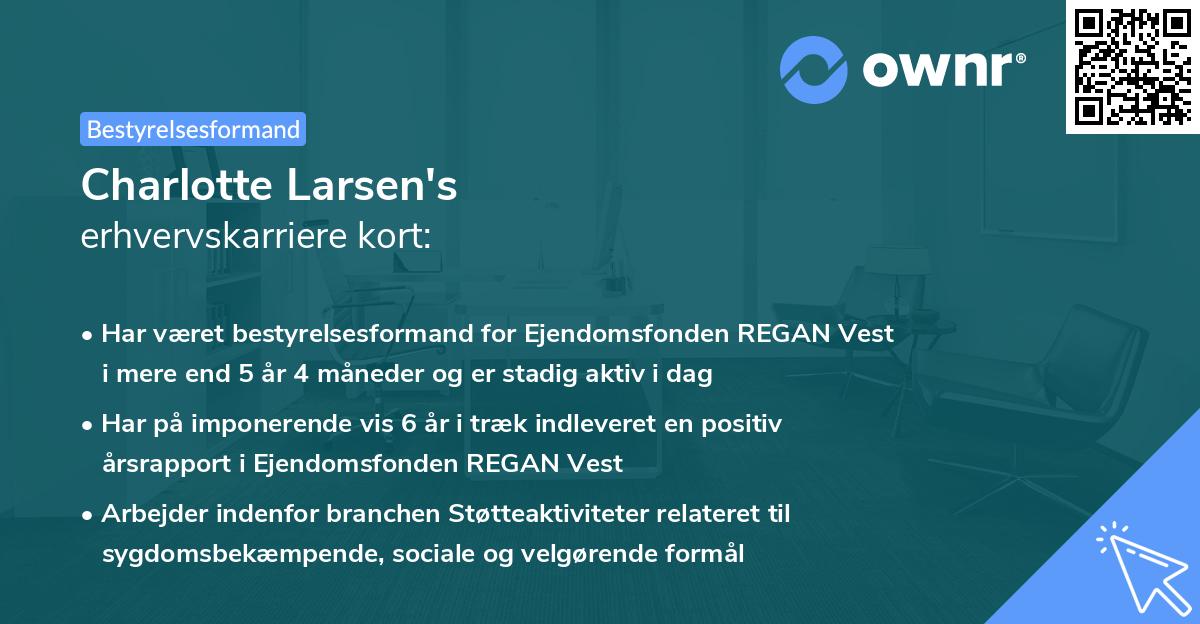 ownr®

Bestyrelsesformand

Charlotte Larsen's
erhvervskarriere kort:

• Har været bestyrelsesformand for Ejendomsfonden REGAN Vest i mere end 5 år 4 måneder og er stadig aktiv i dag

• Har på imponerende vis 6 år i træk indleveret en positiv årsrapport i Ejendomsfonden REGAN Vest

• Arbejder indenfor branchen Støtteaktiviteter relateret til sygdomsbekæmpende, sociale og velgørende formål